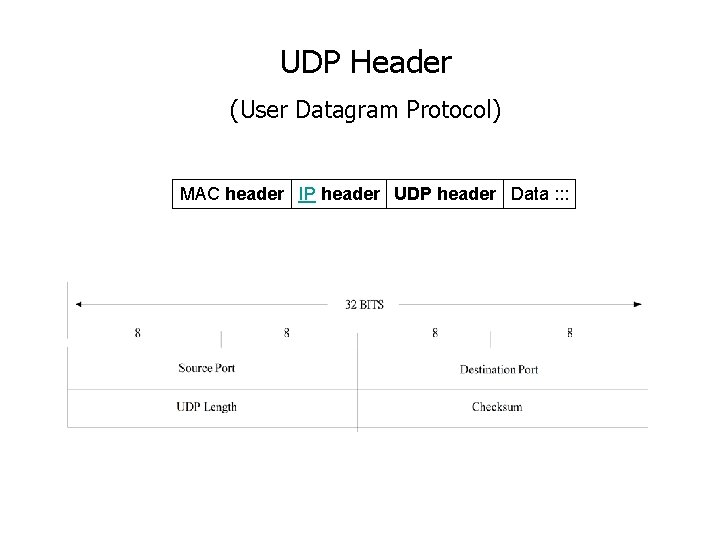 UDP Header

(User Datagram Protocol)

| MAC header | IP header | UDP header | Data ::: |
|---|---|---|---|

32 BITS

| 8 | 8 | 8 | 8 |
|---|---|---|---|
| Source Port | | Destination Port | |
| UDP Length | | Checksum | |